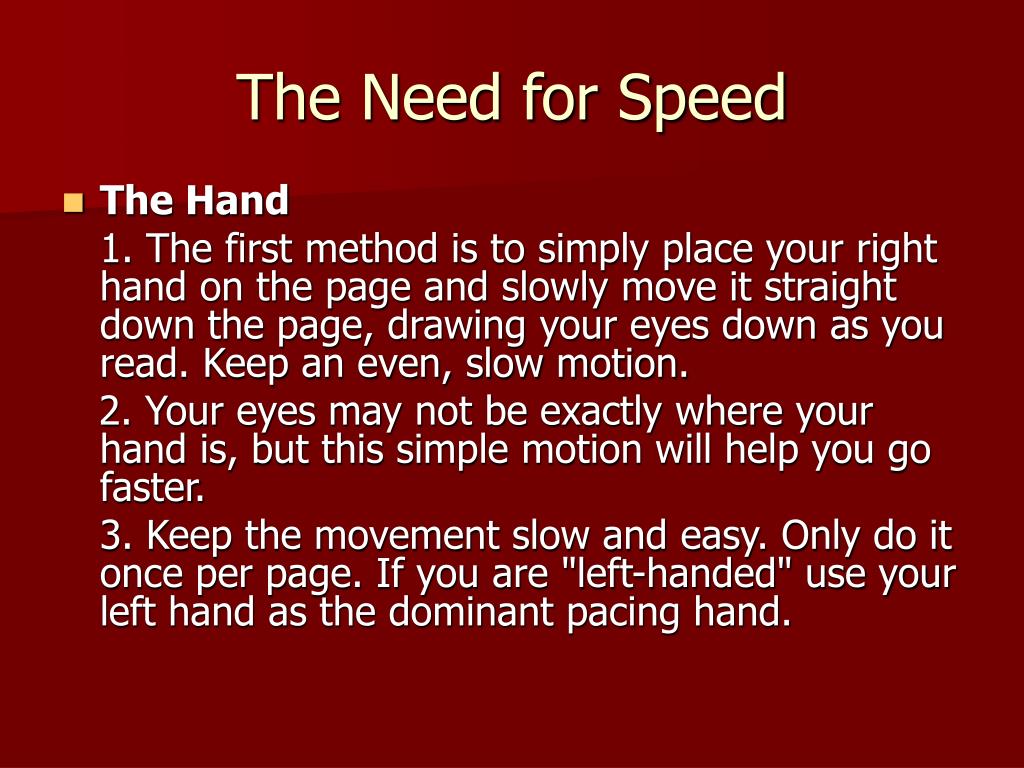 The Need for Speed

The Hand

1. The first method is to simply place your right hand on the page and slowly move it straight down the page, drawing your eyes down as you read. Keep an even, slow motion.

2. Your eyes may not be exactly where your hand is, but this simple motion will help you go faster.

3. Keep the movement slow and easy. Only do it once per page. If you are "left-handed" use your left hand as the dominant pacing hand.